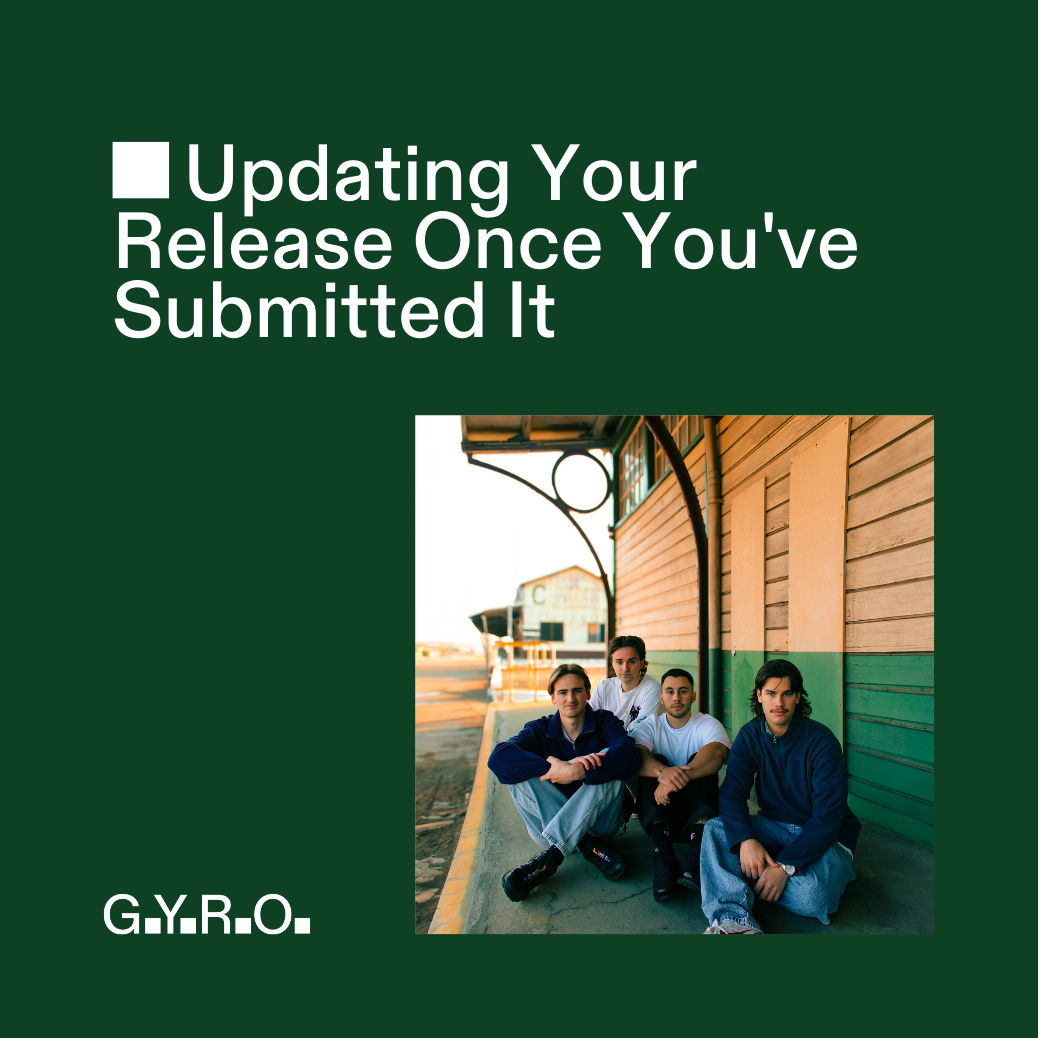 Updating Your Release Once You've Submitted It

G.Y.R.O.